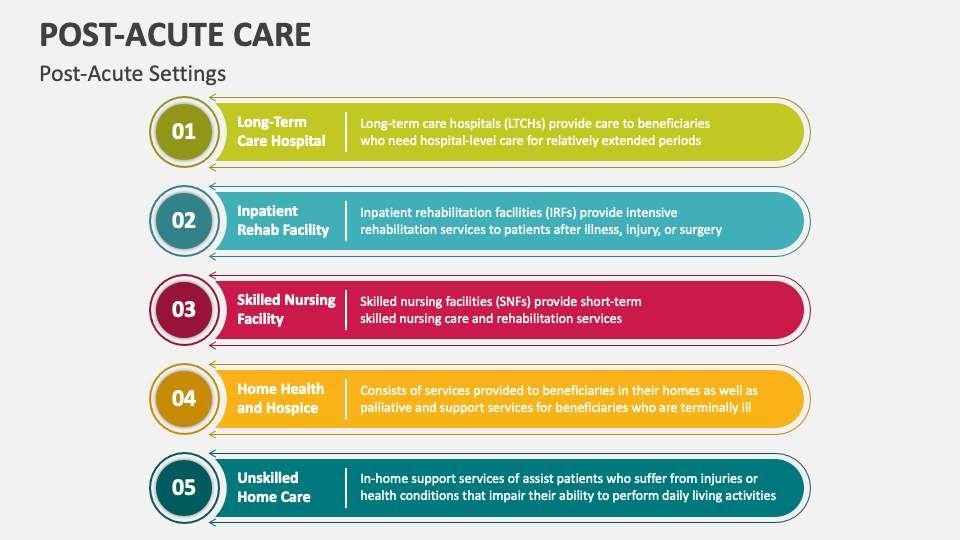 POST-ACUTE CARE

Post-Acute Settings

01 Long-Term Care Hospital
Long-term care hospitals (LTCHs) provide care to beneficiaries who need hospital-level care for relatively extended periods

02 Inpatient Rehab Facility
Inpatient rehabilitation facilities (IRFs) provide intensive rehabilitation services to patients after illness, injury, or surgery

03 Skilled Nursing Facility
Skilled nursing facilities (SNFs) provide short-term skilled nursing care and rehabilitation services

04 Home Health and Hospice
Consists of services provided to beneficiaries in their homes as well as palliative and support services for beneficiaries who are terminally ill

05 Unskilled Home Care
In-home support services of assist patients who suffer from injuries or health conditions that impair their ability to perform daily living activities